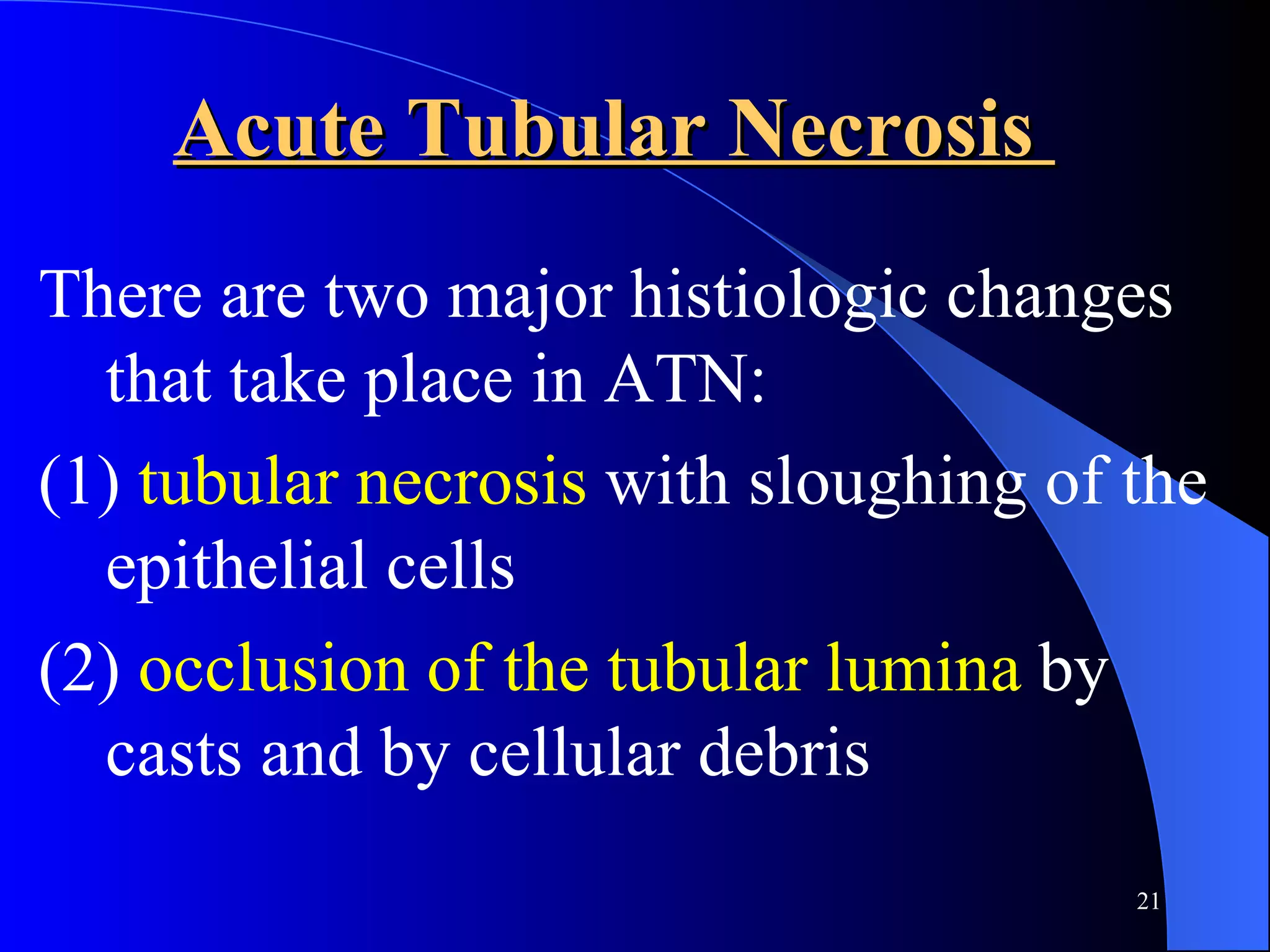 Acute Tubular Necrosis

There are two major histiologic changes that take place in ATN:

(1) tubular necrosis with sloughing of the epithelial cells

(2) occlusion of the tubular lumina by casts and by cellular debris

21